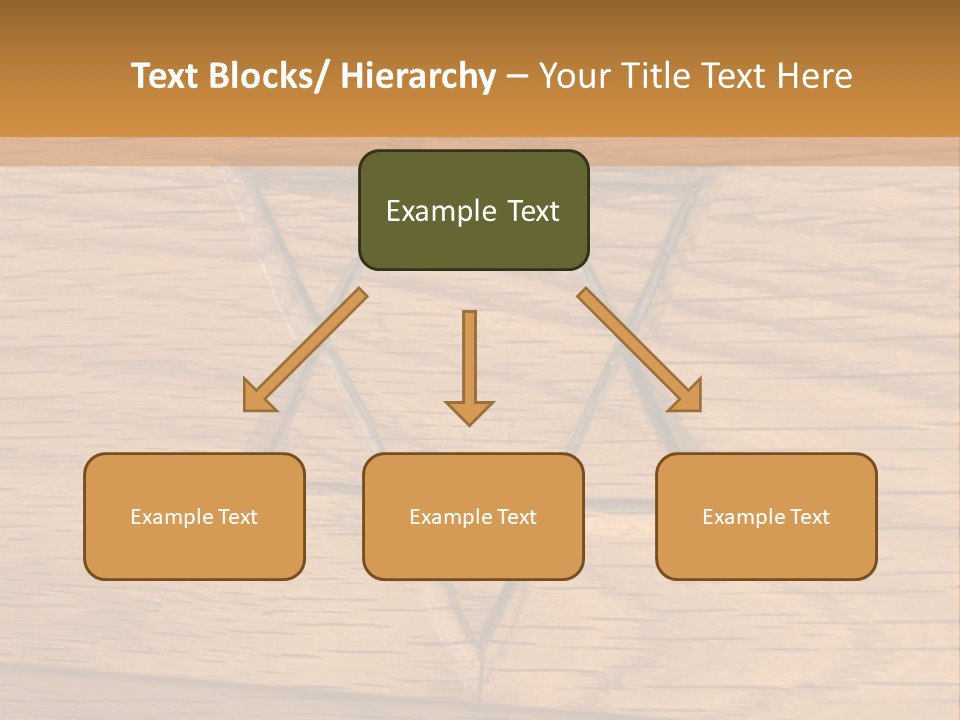 Text Blocks/ Hierarchy – Your Title Text Here

Example Text

Example Text

Example Text

Example Text